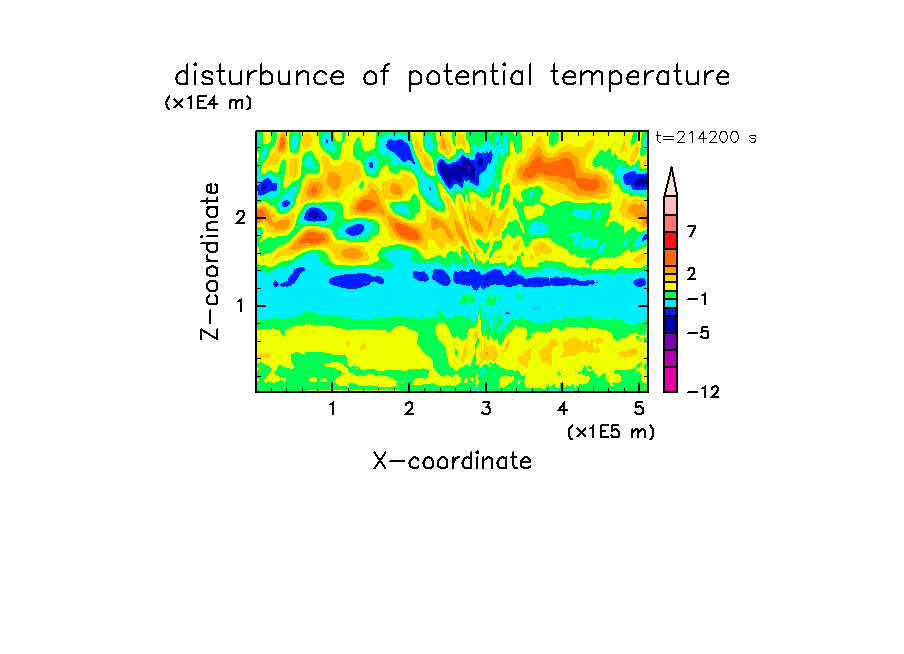 disturbunce of potential temperature

(x1E4 m)

t=214200 s

Z-coordinate

2

1

7

2

−1

−5

−12

1 2 3 4 5

(x1E5 m)

X-coordinate